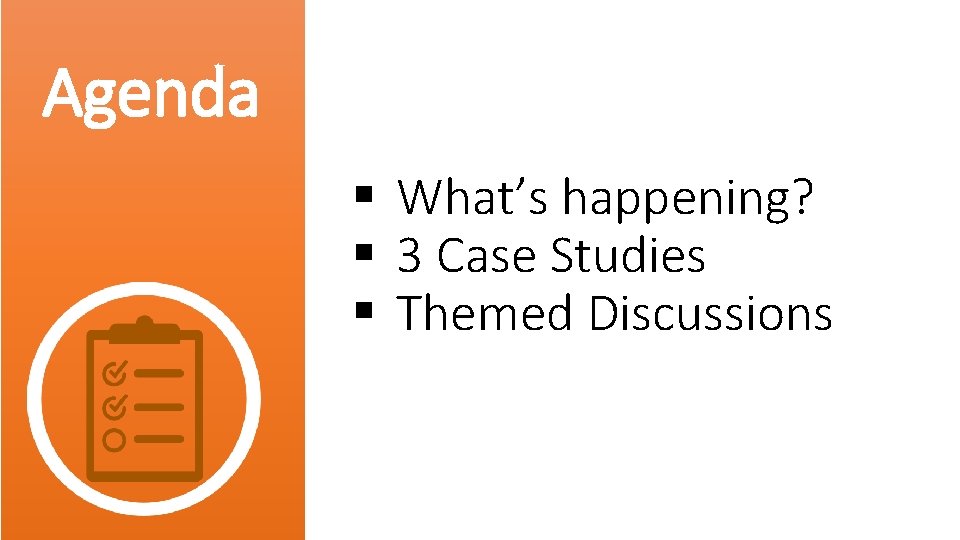 Agenda

▪ What's happening?
▪ 3 Case Studies
▪ Themed Discussions